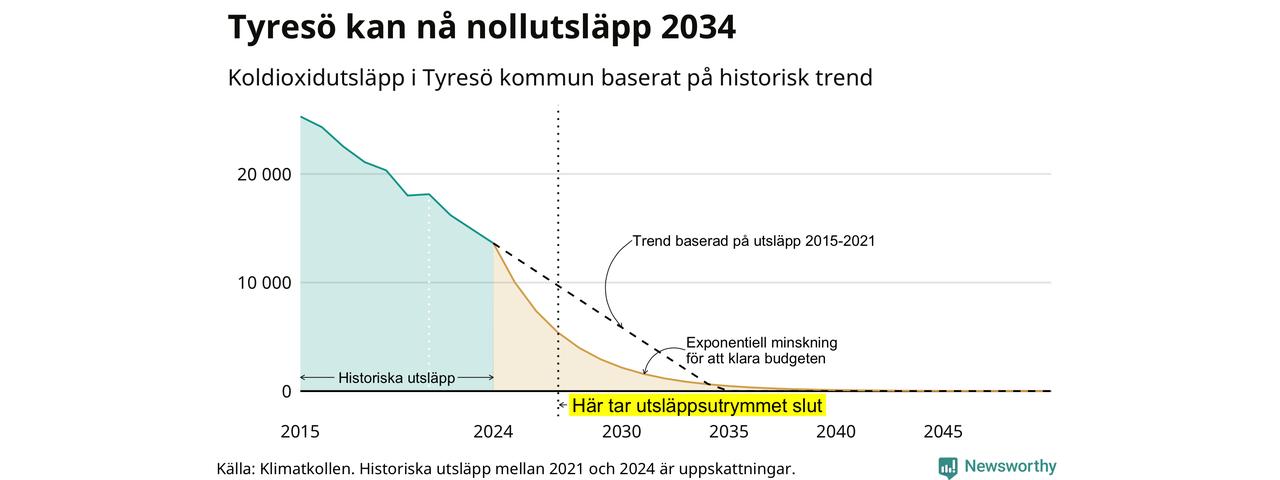 Tyresö kan nå nollutsläpp 2034

Koldioxidutsläpp i Tyresö kommun baserat på historisk trend

20 000
10 000
0

Trend baserad på utsläpp 2015-2021

Exponentiell minskning för att klara budgeten

Historiska utsläpp

Här tar utsläppsutrymmet slut

2015
2024
2030
2035
2040
2045

Källa: Klimatkollen. Historiska utsläpp mellan 2021 och 2024 är uppskattningar.

Newsworthy